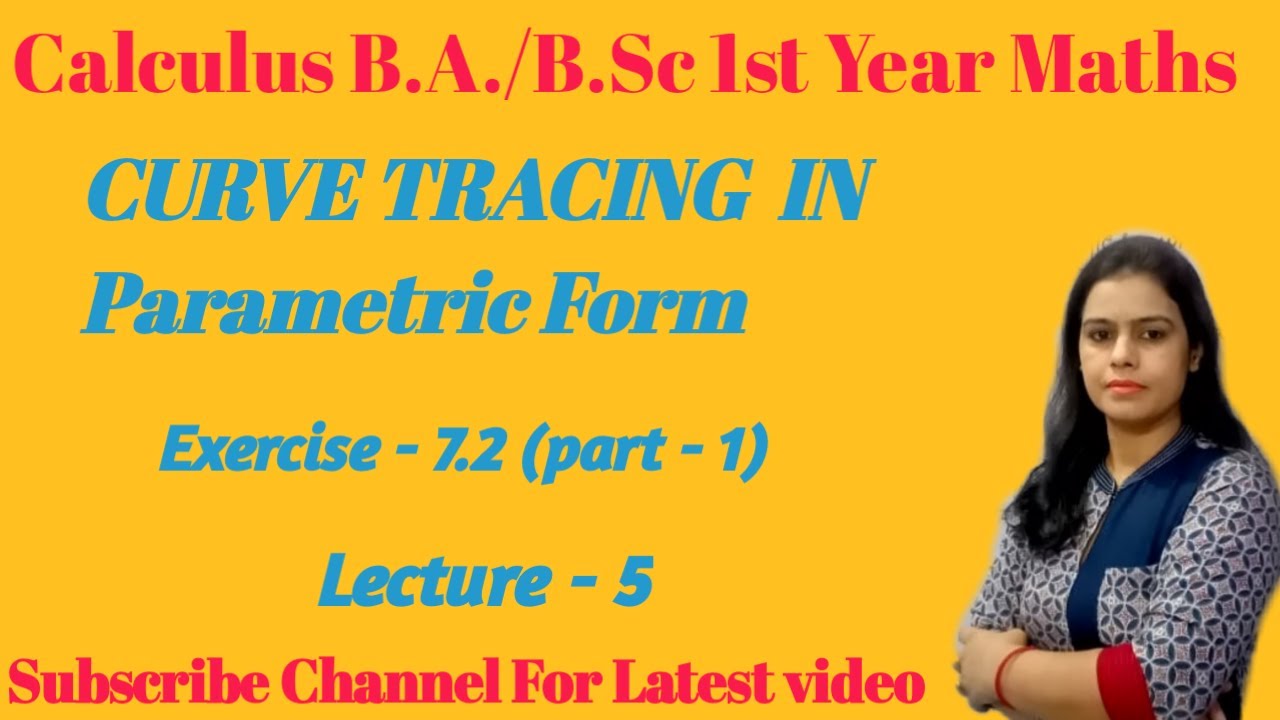 Calculus B.A./B.Sc 1st Year Maths

CURVE TRACING IN Parametric Form

Exercise - 7.2 (part - 1)

Lecture - 5

Subscribe Channel For Latest video